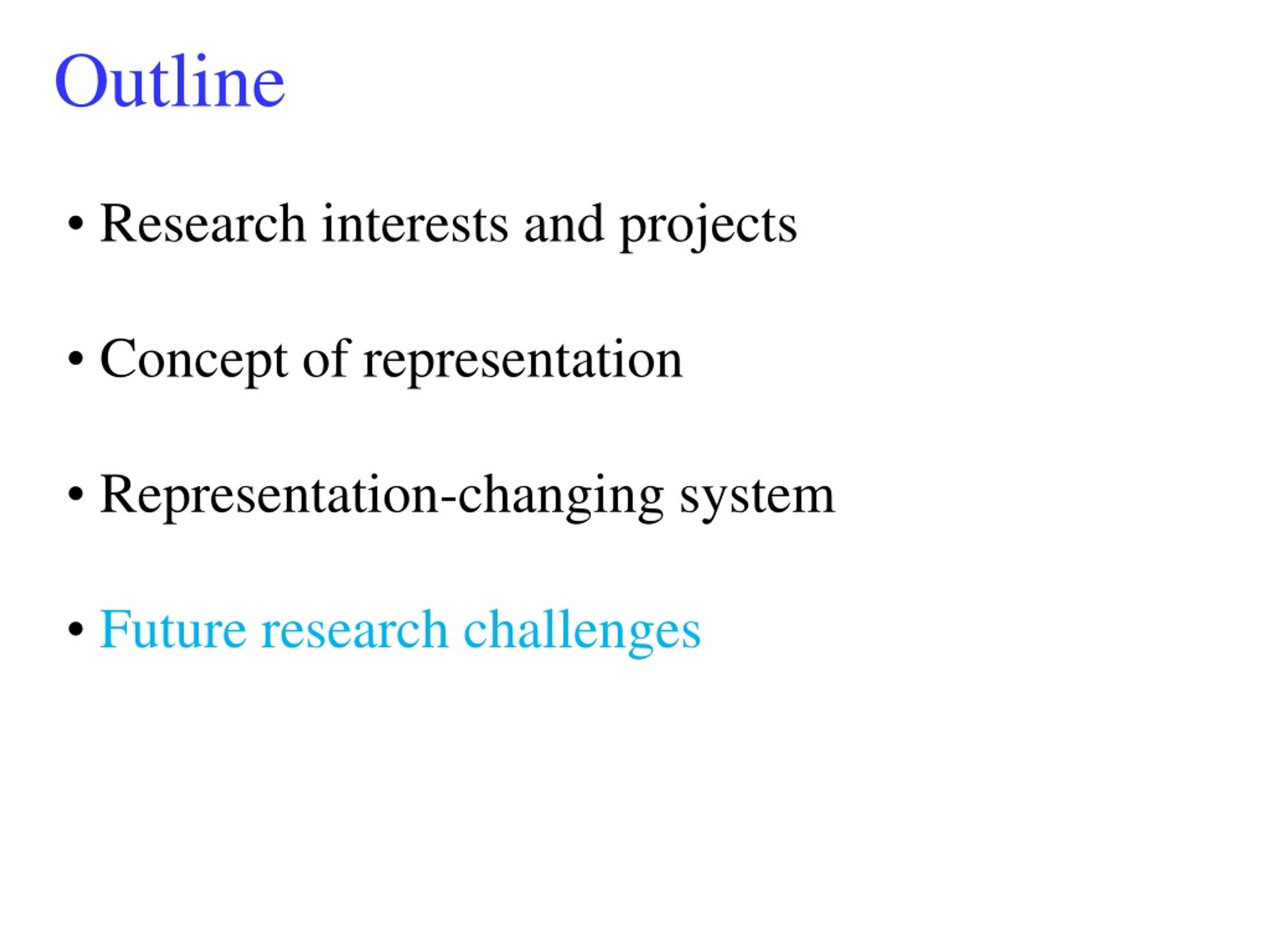 Outline

• Research interests and projects

• Concept of representation

• Representation-changing system

• Future research challenges